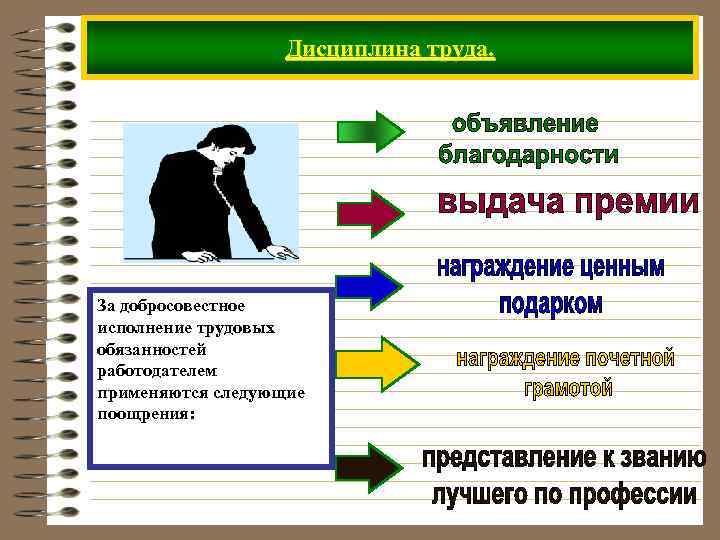 Дисциплина труда.

За добросовестное исполнение трудовых обязанностей работодателем применяются следующие поощрения:

объявление благодарности

выдача премии

награждение ценным подарком

награждение почетной грамотой

представление к званию лучшего по профессии